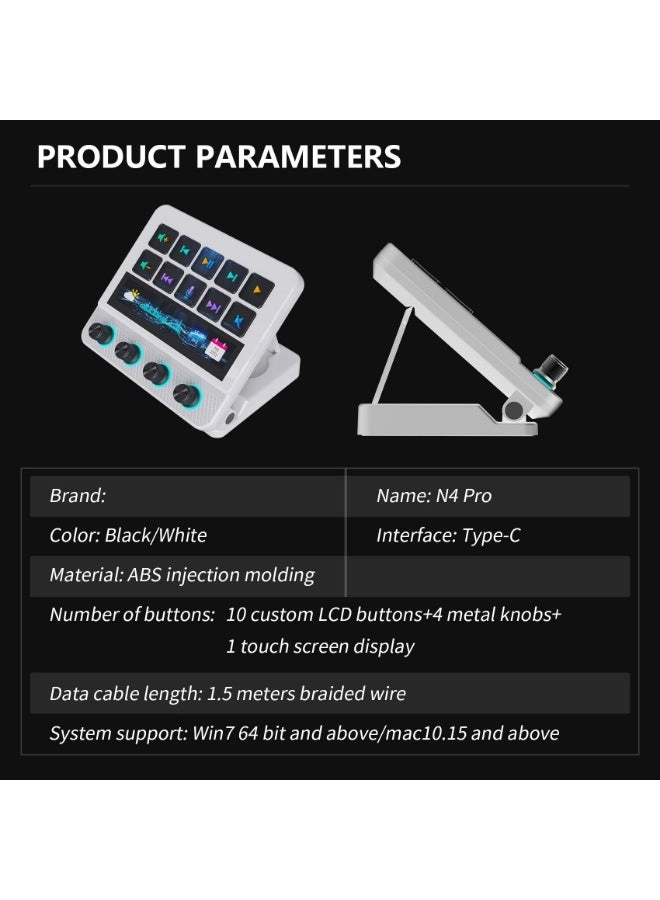 PRODUCT PARAMETERS

| Brand: | Name: N4 Pro |
|---|---|
| Color: Black/White | Interface: Type-C |
| Material: ABS injection molding | |

Number of buttons: 10 custom LCD buttons+4 metal knobs+ 1 touch screen display

Data cable length: 1.5 meters braided wire

System support: Win7 64 bit and above/mac10.15 and above